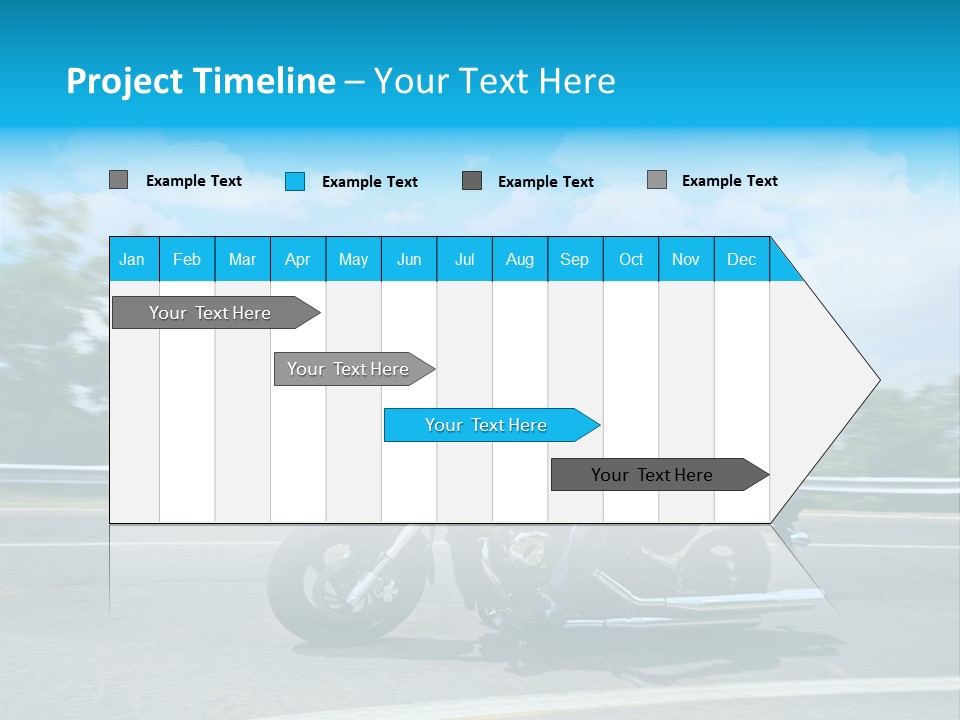 Project Timeline – Your Text Here

Example Text
Example Text
Example Text
Example Text

| Jan | Feb | Mar | Apr | May | Jun | Jul | Aug | Sep | Oct | Nov | Dec |
|---|---|---|---|---|---|---|---|---|---|---|---|

Your Text Here
Your Text Here
Your Text Here
Your Text Here